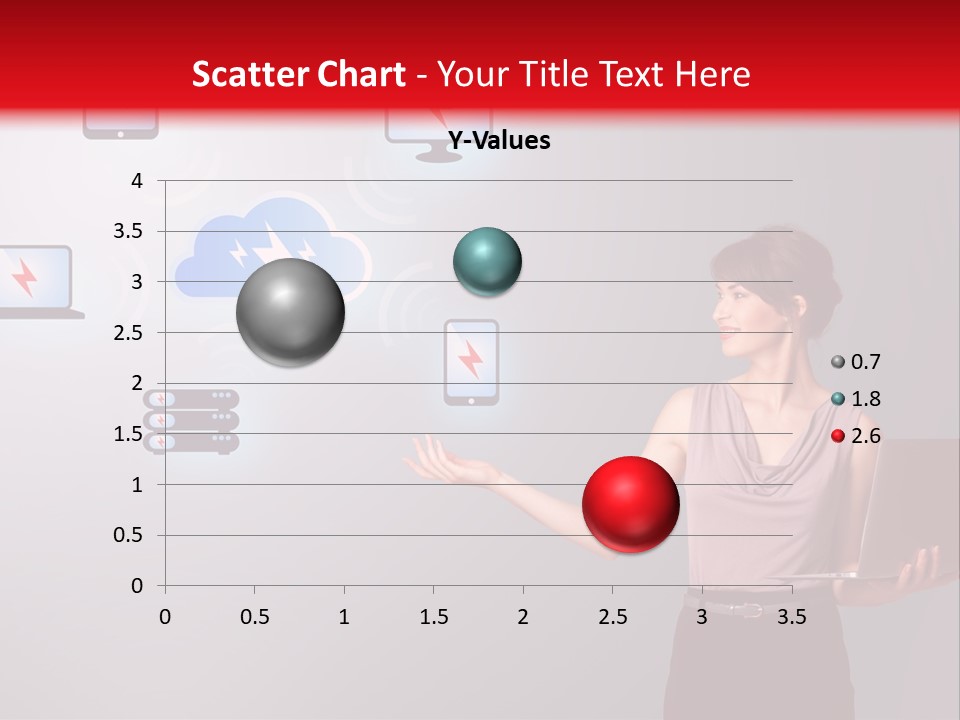 Scatter Chart - Your Title Text Here

Y-Values

4
3.5
3
2.5
2
1.5
1
0.5
0

0 0.5 1 1.5 2 2.5 3 3.5

0.7
1.8
2.6